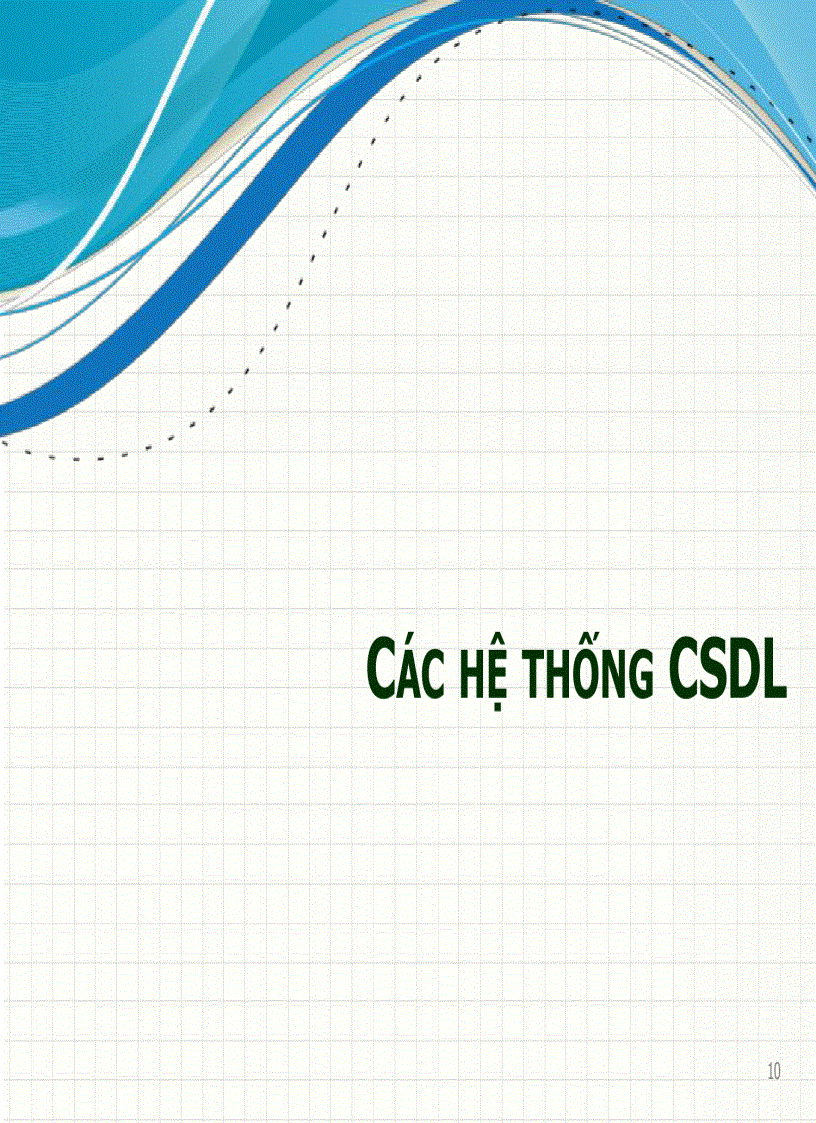 CÁC HỆ THỐNG CSDL

10